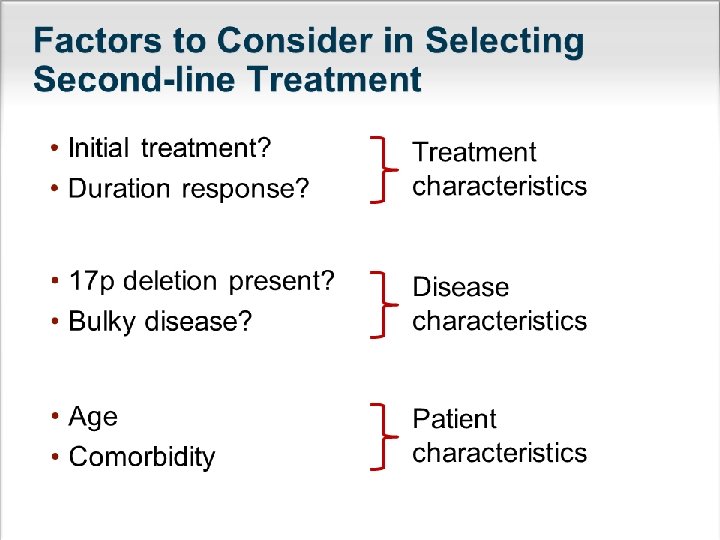 Factors to Consider in Selecting Second-line Treatment

• Initial treatment?
• Duration response?

Treatment characteristics

• 17p deletion present?
• Bulky disease?

Disease characteristics

• Age
• Comorbidity

Patient characteristics